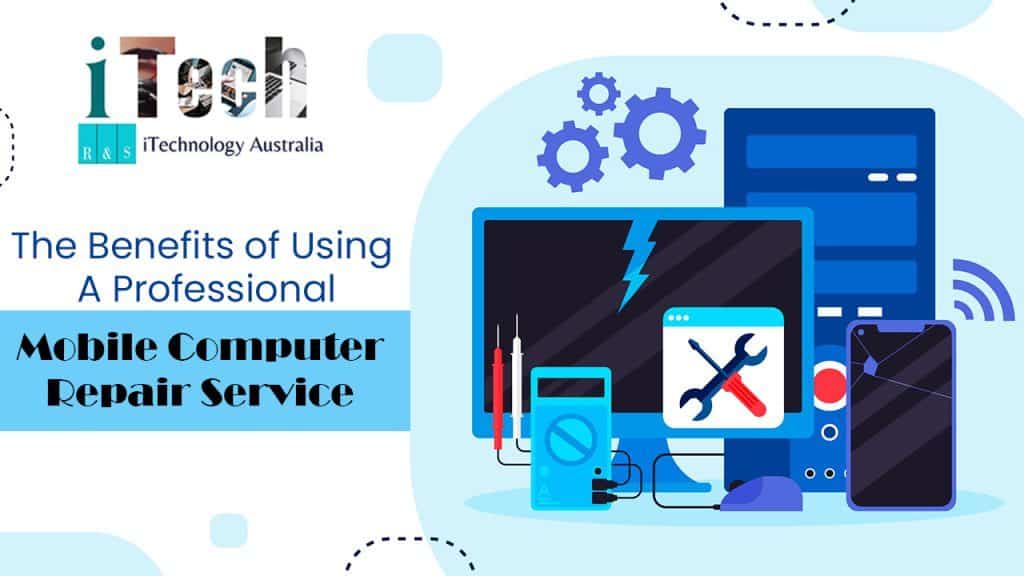 iTech
R & S iTechnology Australia

The Benefits of Using A Professional

Mobile Computer Repair Service